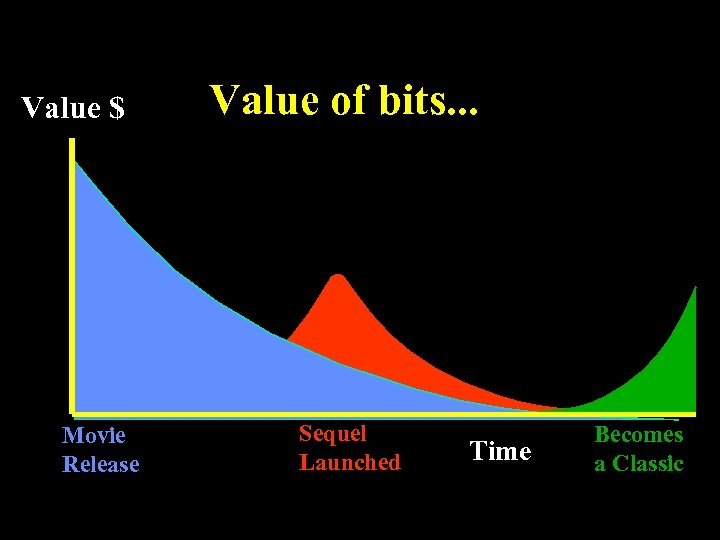 Value of bits...

Value $

Movie Release

Sequel Launched

Time

Becomes a Classic